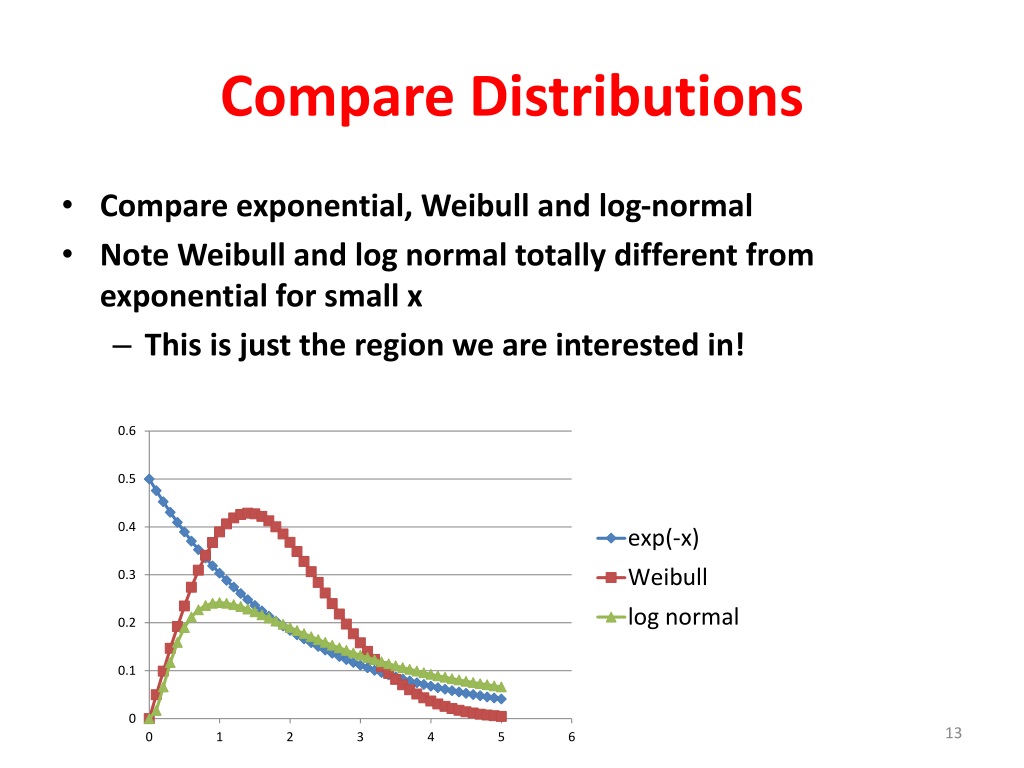 Compare Distributions

• Compare exponential, Weibull and log-normal
• Note Weibull and log normal totally different from exponential for small x
– This is just the region we are interested in!

0.6
0.5
0.4
0.3
0.2
0.1
0
0 1 2 3 4 5 6

exp(-x)
Weibull
log normal

13